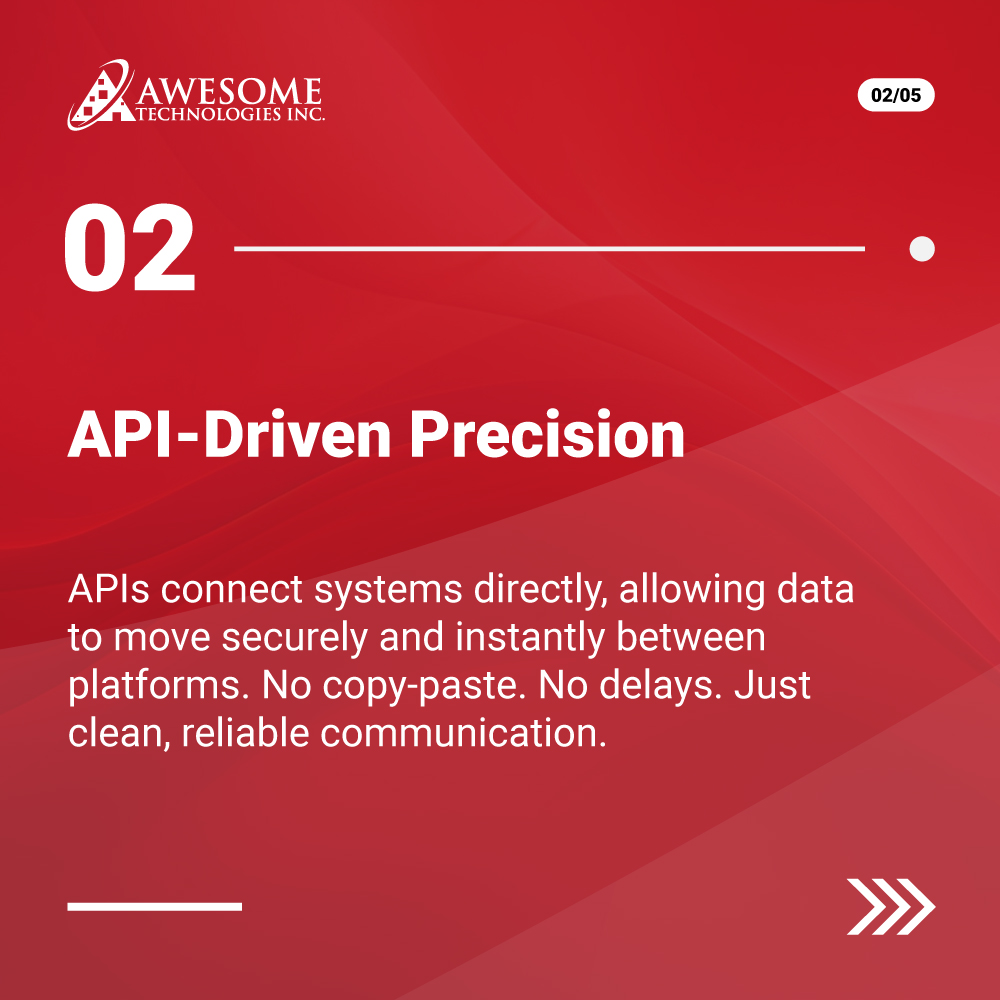 AWESOME TECHNOLOGIES INC.

02/05

02

API-Driven Precision

APIs connect systems directly, allowing data to move securely and instantly between platforms. No copy-paste. No delays. Just clean, reliable communication.